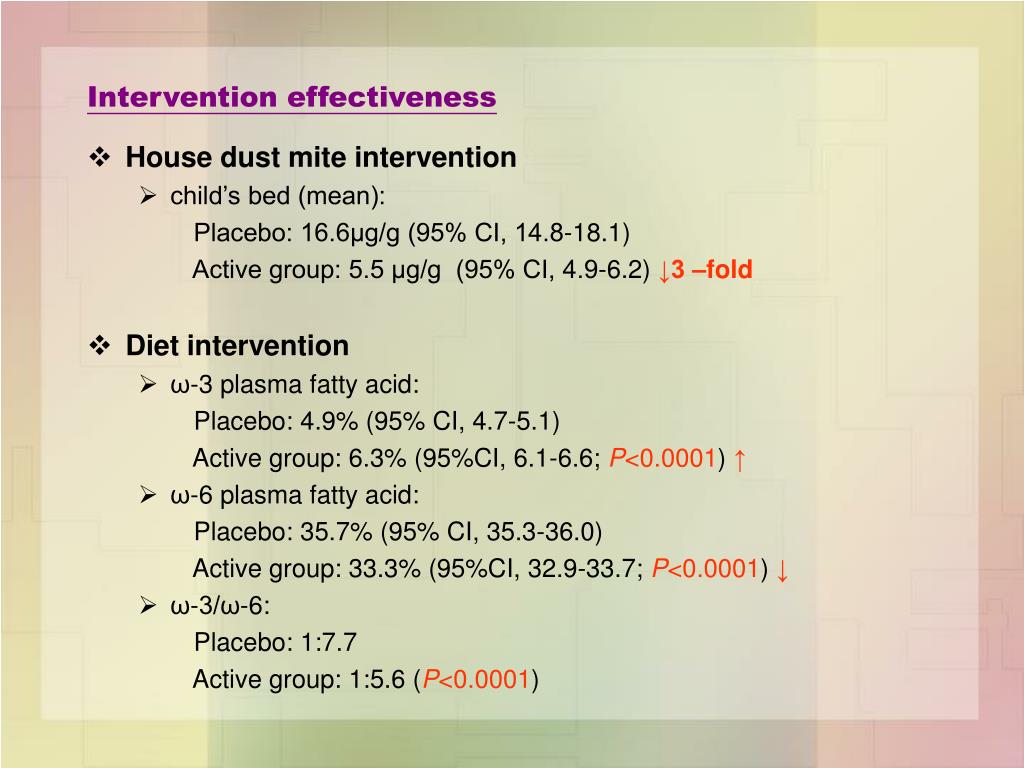 Intervention effectiveness

❖ House dust mite intervention

➢ child's bed (mean):

Placebo: 16.6μg/g (95% CI, 14.8-18.1)

Active group: 5.5 μg/g (95% CI, 4.9-6.2) ↓3 –fold

❖ Diet intervention

➢ ω-3 plasma fatty acid:

Placebo: 4.9% (95% CI, 4.7-5.1)

Active group: 6.3% (95%CI, 6.1-6.6; P<0.0001) ↑

➢ ω-6 plasma fatty acid:

Placebo: 35.7% (95% CI, 35.3-36.0)

Active group: 33.3% (95%CI, 32.9-33.7; P<0.0001) ↓

➢ ω-3/ω-6:

Placebo: 1:7.7

Active group: 1:5.6 (P<0.0001)